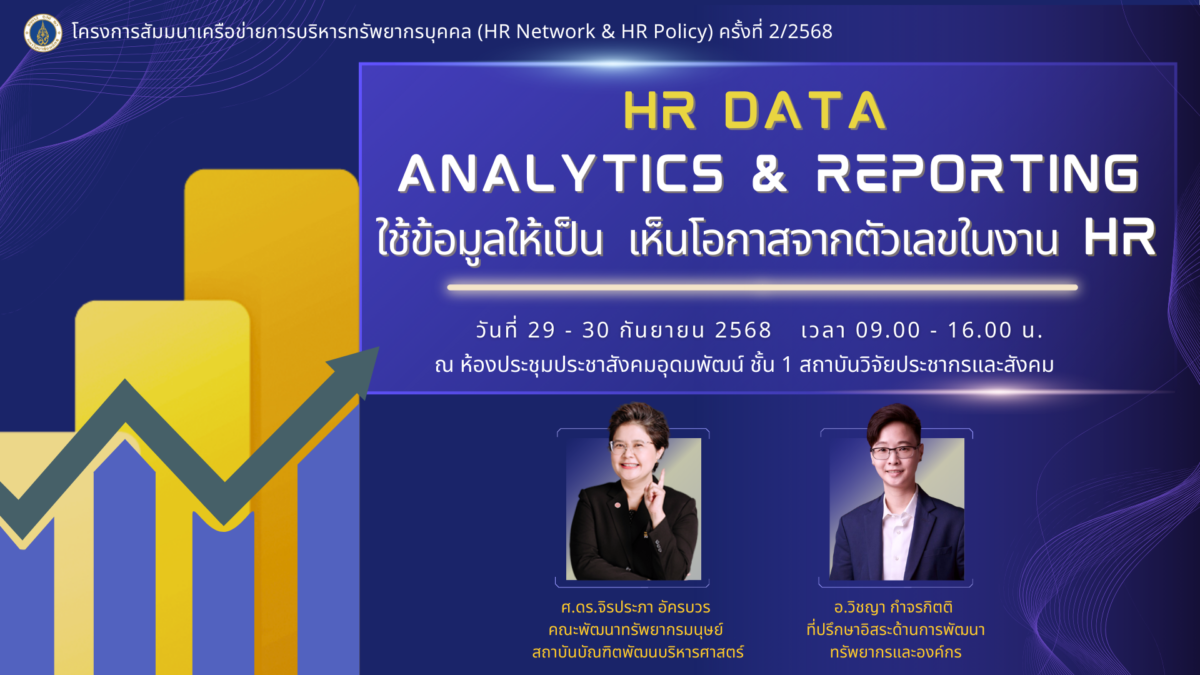 โครงการสัมมนาเครือข่ายการบริหารทรัพยากรบุคคล (HR Network & HR Policy) ครั้งที่ 2/2568

HR DATA
ANALYTICS & REPORTING
ใช้ข้อมูลให้เป็น เห็นโอกาสจากตัวเลขในงาน HR

วันที่ 29 - 30 กันยายน 2568 เวลา 09.00 - 16.00 น.
ณ ห้องประชุมประชาสังคมอุดมพัฒน์ ชั้น 1 สถาบันวิจัยประชากรและสังคม

ศ.ดร.จิรประภา อัครบวร
คณะพัฒนาทรัพยากรมนุษย์
สถาบันบัณฑิตพัฒนบริหารศาสตร์

อ.วิชญา กำจรกิตติ
ที่ปรึกษาอิสระด้านการพัฒนา
ทรัพยากรและองค์กร